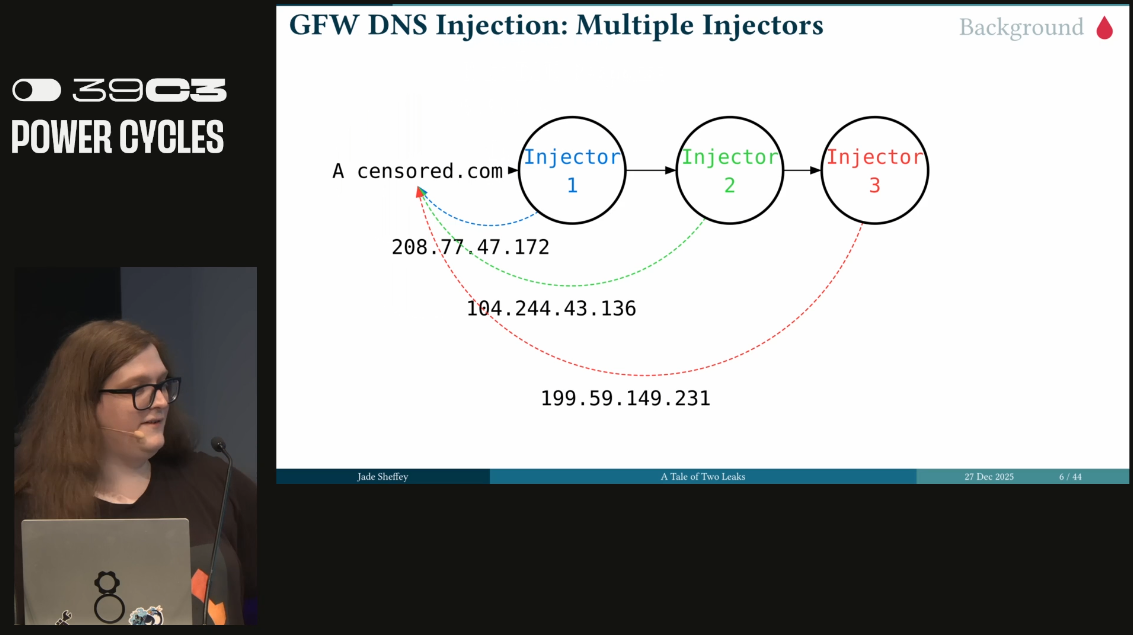 39C3
POWER CYCLES

GFW DNS Injection: Multiple Injectors

Background

A censored.com

Injector 1

Injector 2

Injector 3

208.77.47.172

104.244.43.136

199.59.149.231

Jade Sheffey

A Tale of Two Leaks

27 Dec 2025

6 / 44